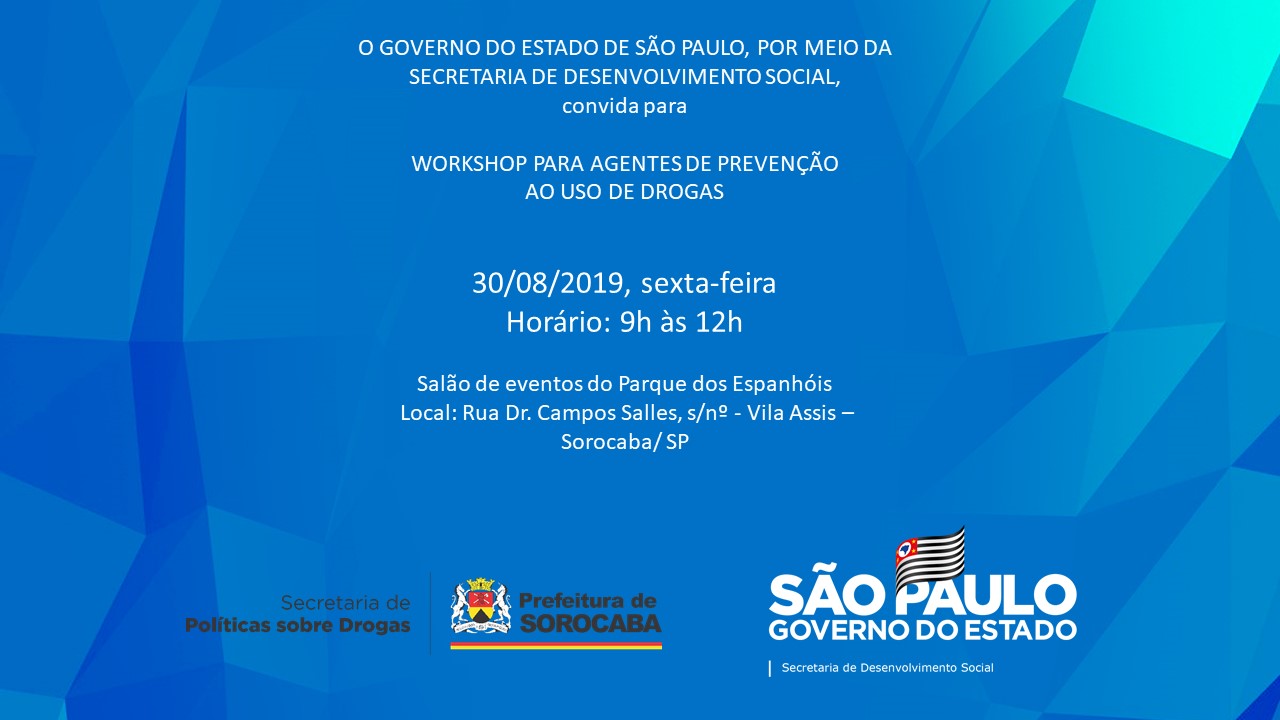 O GOVERNO DO ESTADO DE SÃO PAULO, POR MEIO DA SECRETARIA DE DESENVOLVIMENTO SOCIAL,
convida para

WORKSHOP PARA AGENTES DE PREVENÇÃO AO USO DE DROGAS

30/08/2019, sexta-feira
Horário: 9h às 12h

Salão de eventos do Parque dos Espanhóis
Local: Rua Dr. Campos Salles, s/nº - Vila Assis – Sorocaba/ SP

Secretaria de
Políticas sobre Drogas

Prefeitura de
SOROCABA

SÃO PAULO
GOVERNO DO ESTADO
Secretaria de Desenvolvimento Social